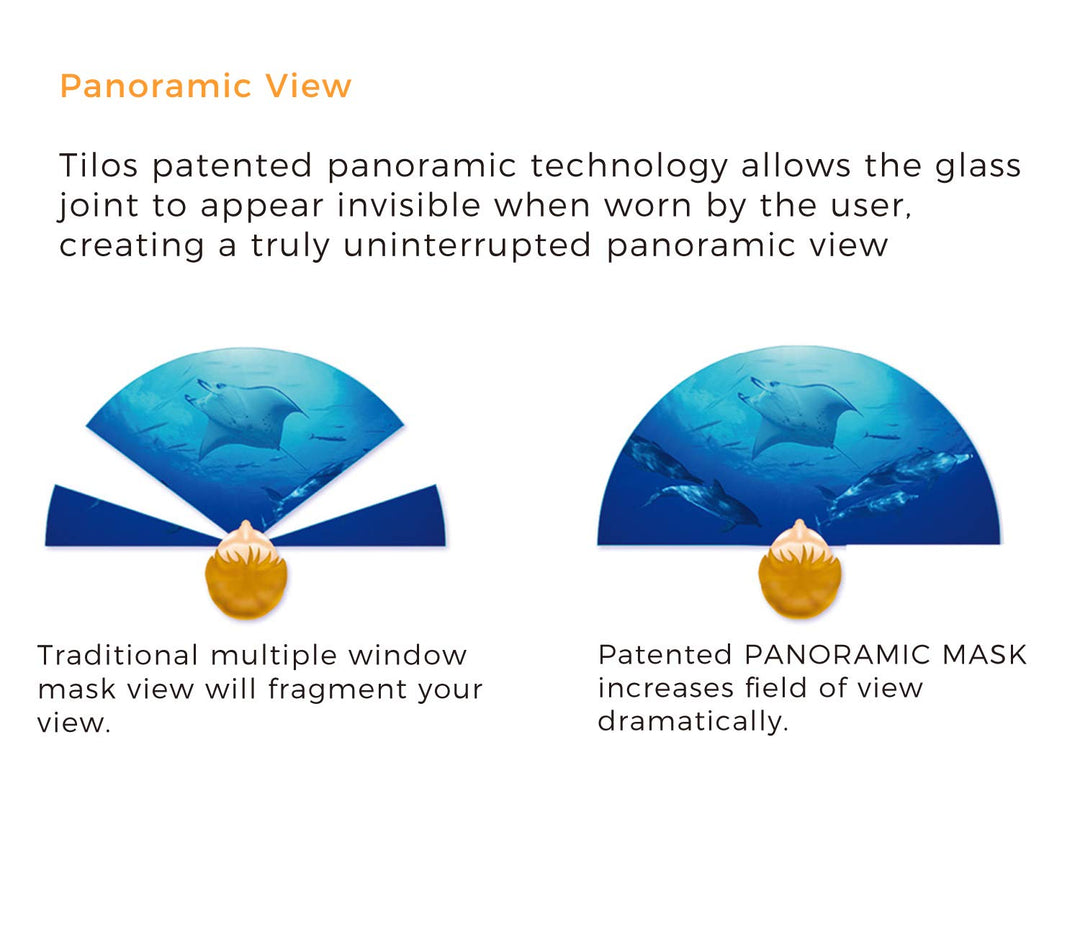 Panoramic View

Tilos patented panoramic technology allows the glass joint to appear invisible when worn by the user, creating a truly uninterrupted panoramic view

Traditional multiple window mask view will fragment your view.

Patented PANORAMIC MASK increases field of view dramatically.